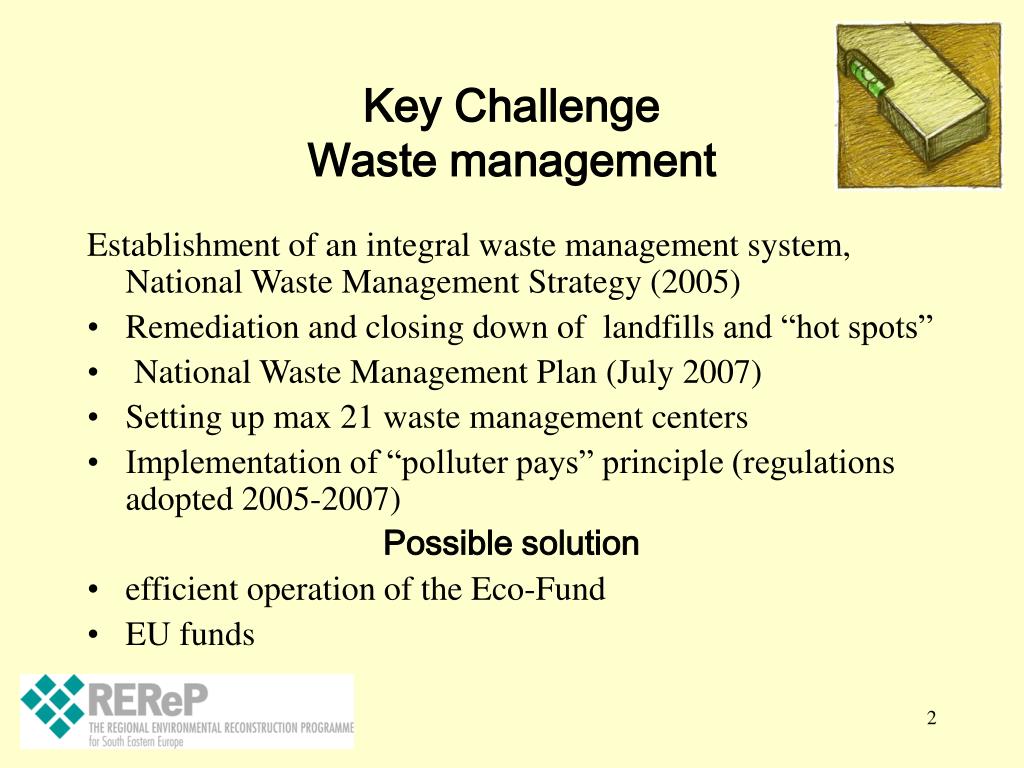 Key Challenge
Waste management

Establishment of an integral waste management system, National Waste Management Strategy (2005)

• Remediation and closing down of landfills and “hot spots”
• National Waste Management Plan (July 2007)
• Setting up max 21 waste management centers
• Implementation of “polluter pays” principle (regulations adopted 2005-2007)

Possible solution

• efficient operation of the Eco-Fund
• EU funds

REReP
THE REGIONAL ENVIRONMENTAL RECONSTRUCTION PROGRAMME
for South Eastern Europe

2